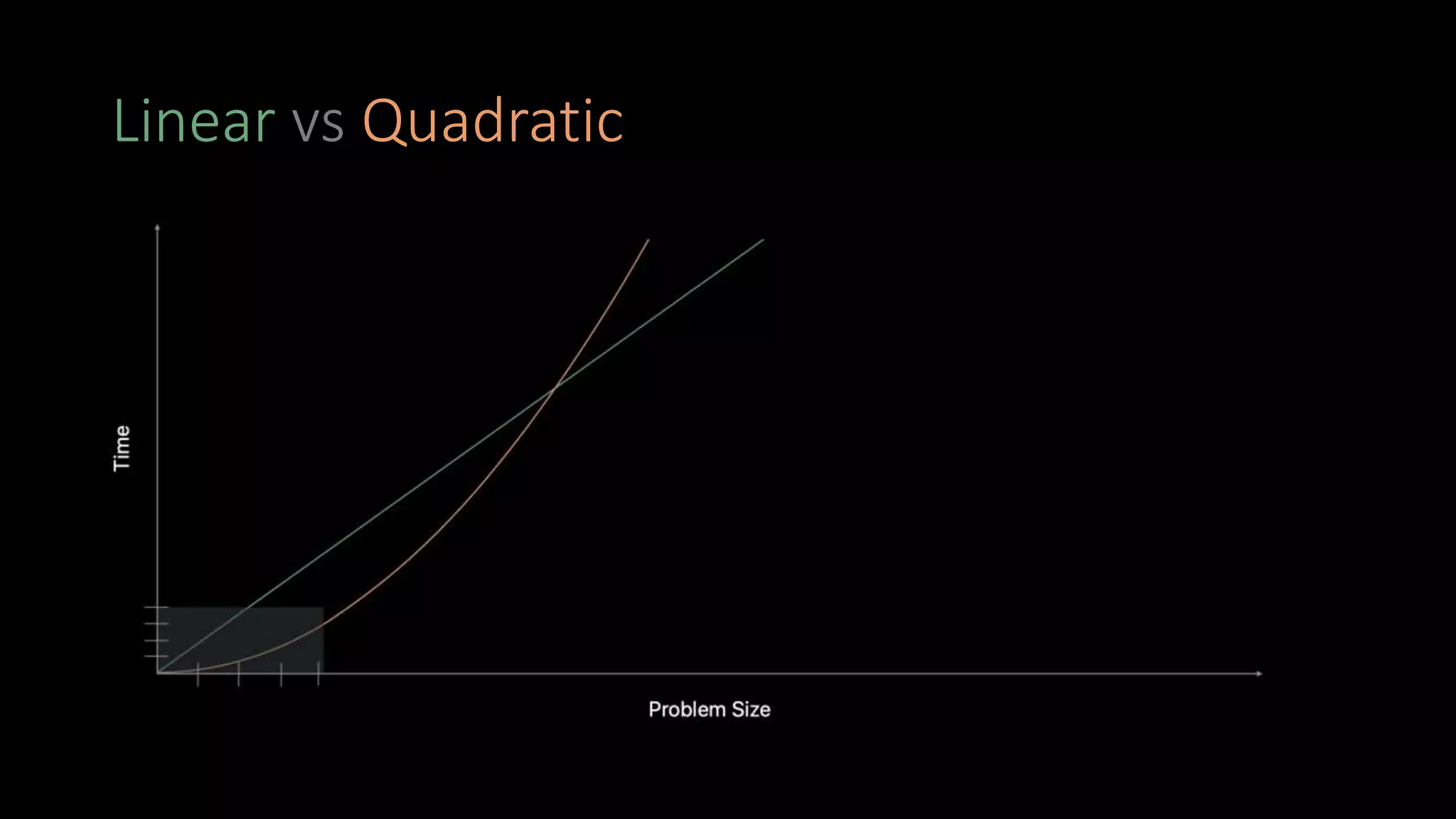 Linear vs Quadratic

Time

Problem Size